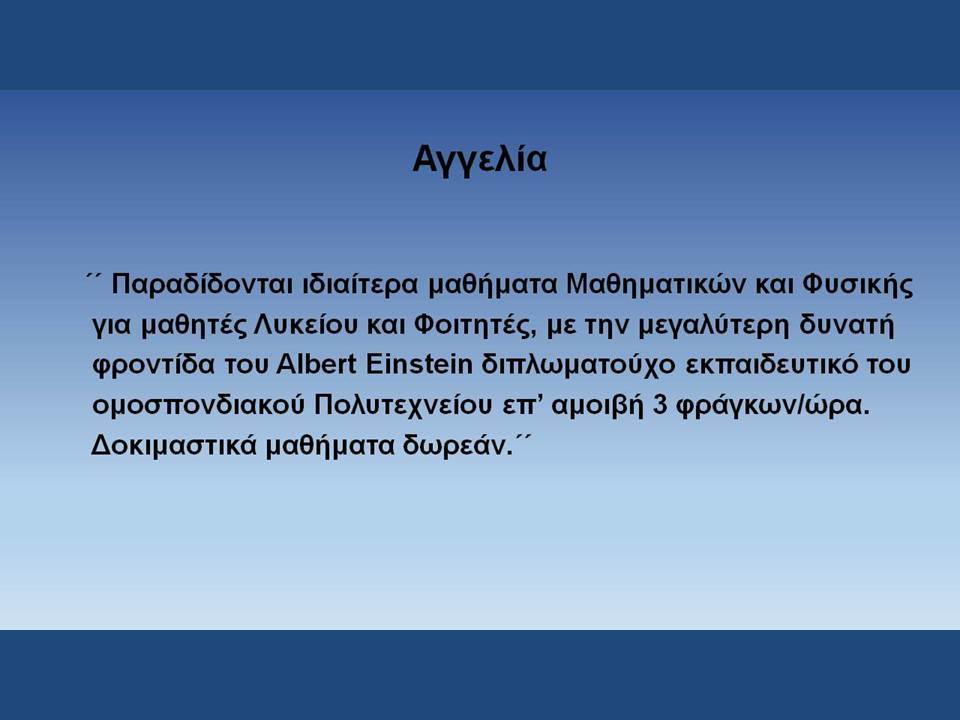 Αγγελία

΄΄ Παραδίδονται ιδιαίτερα μαθήματα Μαθηματικών και Φυσικής για μαθητές Λυκείου και Φοιτητές, με την μεγαλύτερη δυνατή φροντίδα του Albert Einstein διπλωματούχο εκπαιδευτικό του ομοσπονδιακού Πολυτεχνείου επ’ αμοιβή 3 φράγκων/ώρα. Δοκιμαστικά μαθήματα δωρεάν.΄΄